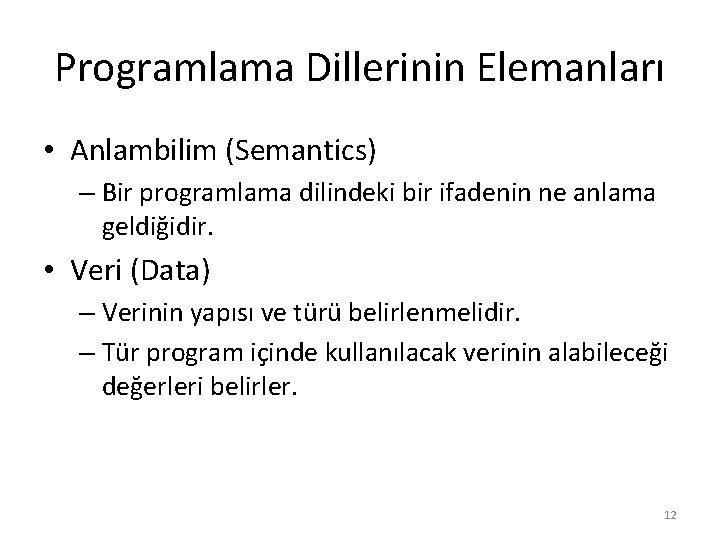 Programlama Dillerinin Elemanları

• Anlambilim (Semantics)
– Bir programlama dilindeki bir ifadenin ne anlama geldiğidir.

• Veri (Data)
– Verinin yapısı ve türü belirlenmelidir.
– Tür program içinde kullanılacak verinin alabileceği değerleri belirler.

12